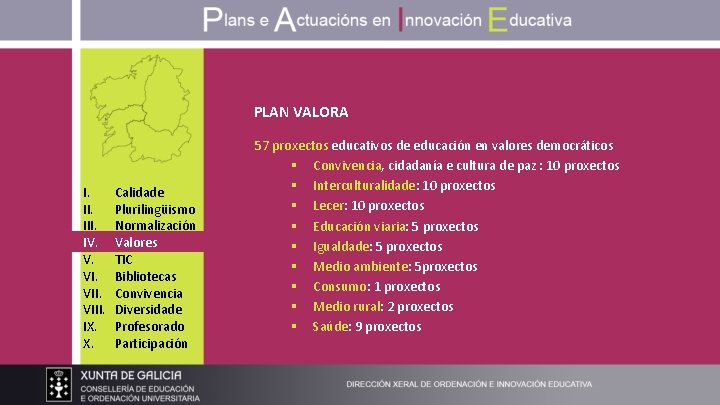 Plans e Actuacións en Innovación Educativa

I. Calidade
II. Plurilingüismo
III. Normalización
IV. Valores
V. TIC
VI. Bibliotecas
VII. Convivencia
VIII. Diversidade
IX. Profesorado
X. Participación

PLAN VALORA

57 proxectos educativos de educación en valores democráticos

- Convivencia, cidadanía e cultura de paz : 10 proxectos
- Interculturalidade: 10 proxectos
- Lecer: 10 proxectos
- Educación viaria: 5 proxectos
- Igualdade: 5 proxectos
- Medio ambiente: 5proxectos
- Consumo: 1 proxectos
- Medio rural: 2 proxectos
- Saúde: 9 proxectos

XUNTA DE GALICIA
CONSELLERÍA DE EDUCACIÓN E ORDENACIÓN UNIVERSITARIA

DIRECCIÓN XERAL DE ORDENACIÓN E INNOVACIÓN EDUCATIVA